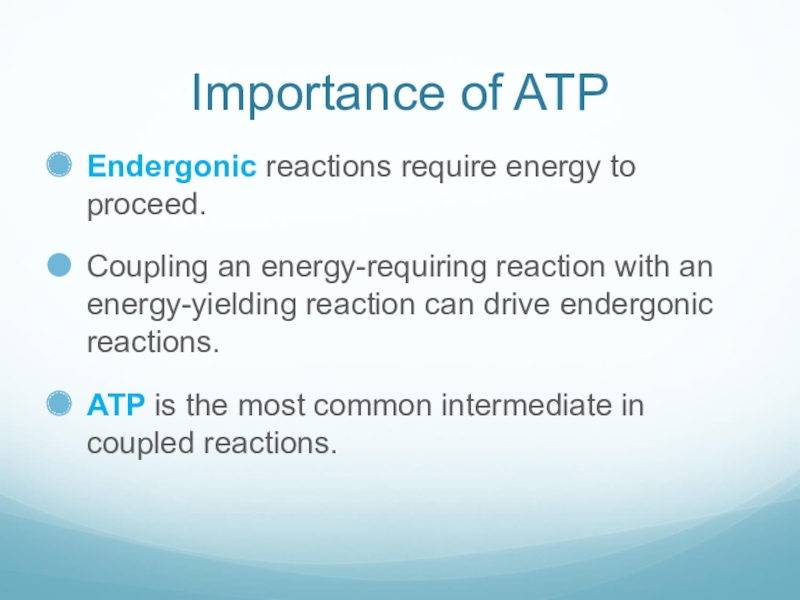 Importance of ATP

Endergonic reactions require energy to proceed.

Coupling an energy-requiring reaction with an energy-yielding reaction can drive endergonic reactions.

ATP is the most common intermediate in coupled reactions.